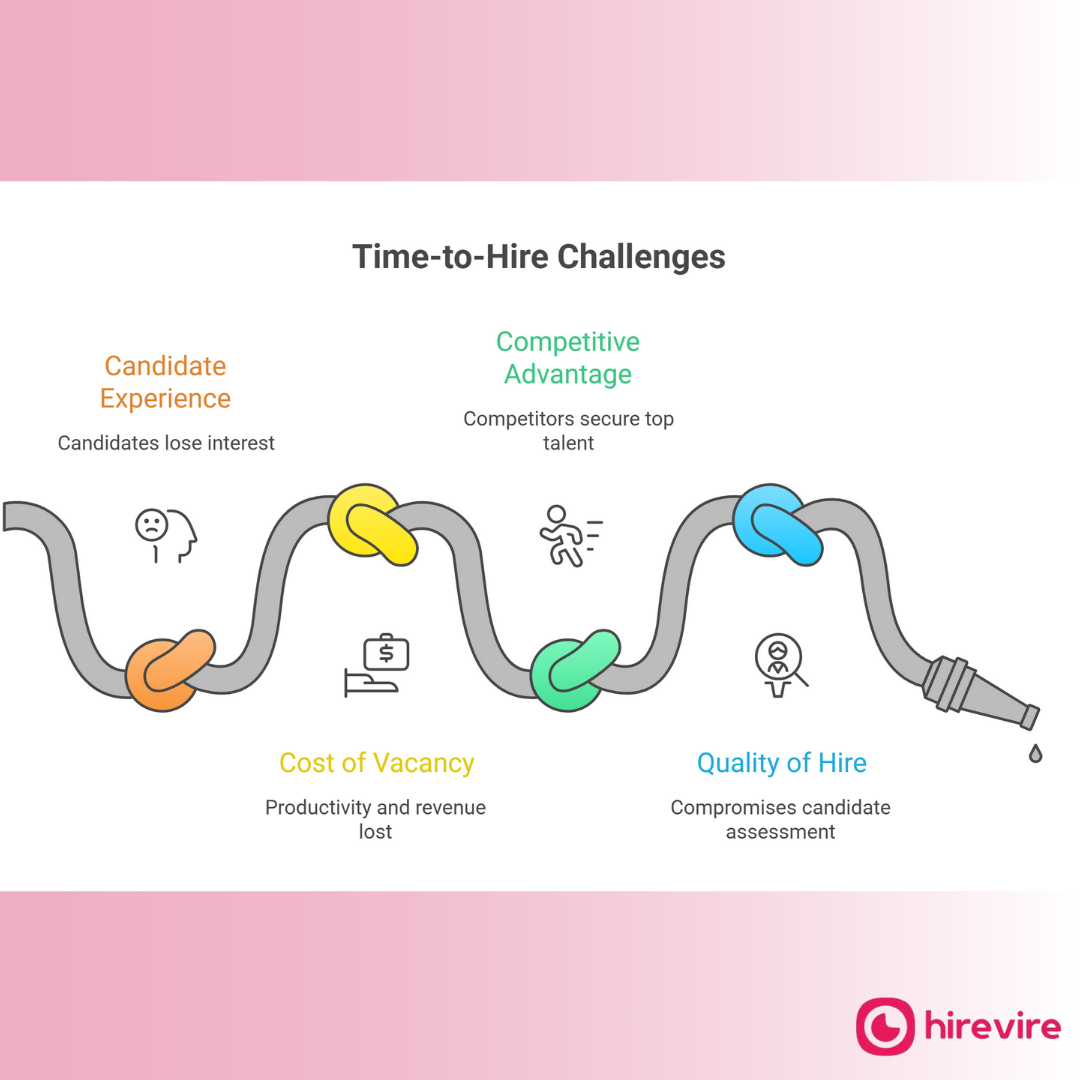 Time-to-Hire Challenges

Candidate Experience

Candidates lose interest

Competitive Advantage

Competitors secure top talent

Cost of Vacancy

Productivity and revenue lost

Quality of Hire

Compromises candidate assessment

hirevire